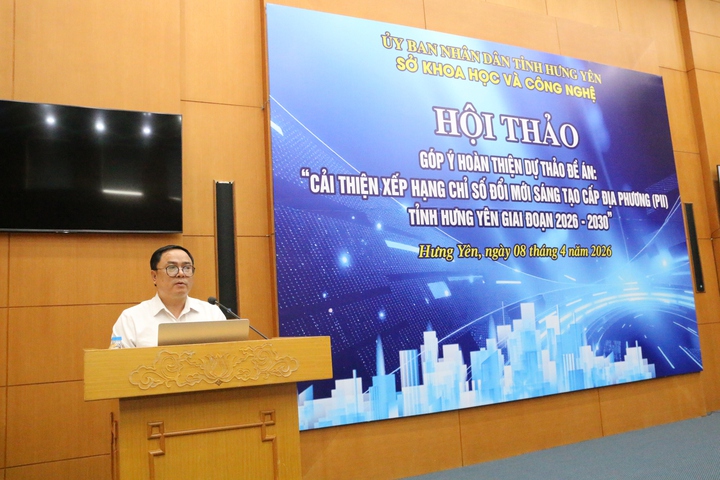 ỦY BAN NHÂN DÂN TỈNH HƯNG YÊN
SỞ KHOA HỌC VÀ CÔNG NGHỆ

HỘI THẢO

GÓP Ý HOÀN THIỆN DỰ THẢO ĐỀ ÁN:
"CẢI THIỆN XẾP HẠNG CHỈ SỐ ĐỔI MỚI SÁNG TẠO CẤP ĐỊA PHƯƠNG (PII) TỈNH HƯNG YÊN GIAI ĐOẠN 2026 - 2030"

Hưng Yên, ngày 08 tháng 4 năm 2026